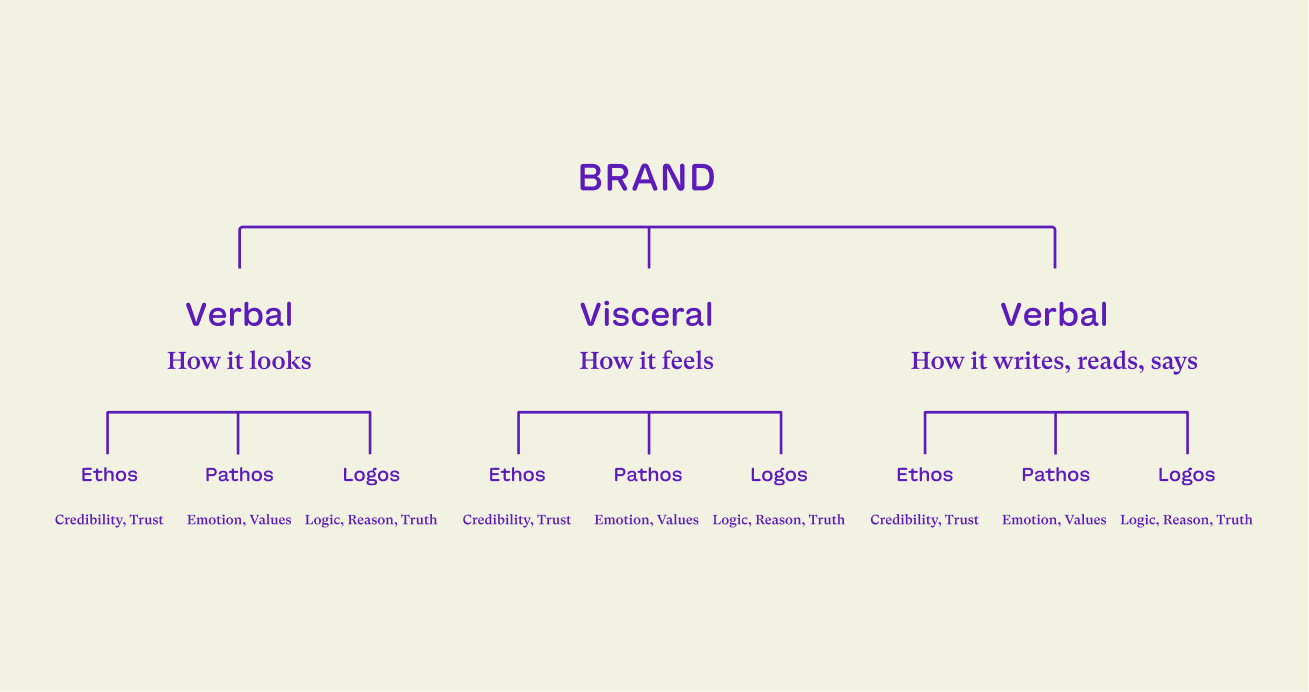 BRAND

Verbal
How it looks

Ethos
Credibility, Trust

Pathos
Emotion, Values

Logos
Logic, Reason, Truth

Visceral
How it feels

Ethos
Credibility, Trust

Pathos
Emotion, Values

Logos
Logic, Reason, Truth

Verbal
How it writes, reads, says

Ethos
Credibility, Trust

Pathos
Emotion, Values

Logos
Logic, Reason, Truth